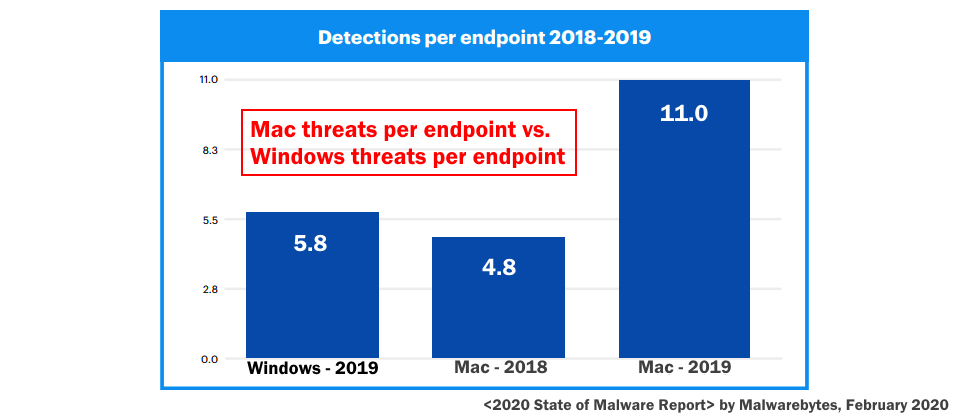 Detections per endpoint 2018-2019

11.0
8.3
5.5
2.8
0.0

Mac threats per endpoint vs. Windows threats per endpoint

5.8
4.8
11.0

Windows - 2019
Mac - 2018
Mac - 2019

<2020 State of Malware Report> by Malwarebytes, February 2020